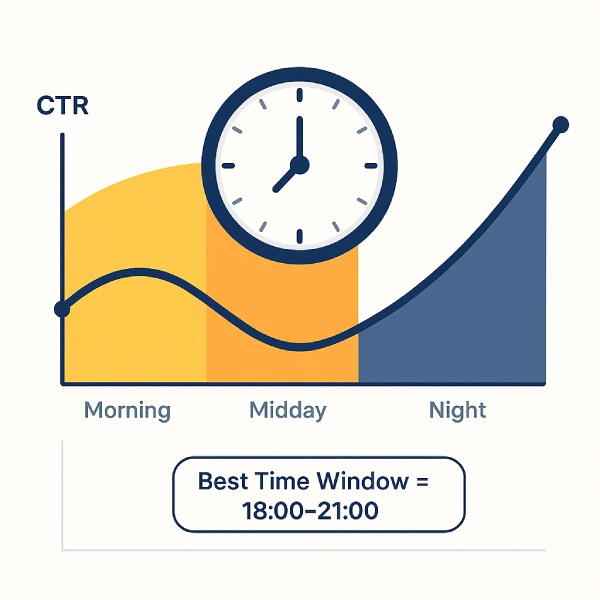 CTR

Morning

Midday

Night

Best Time Window =
18:00–21:00